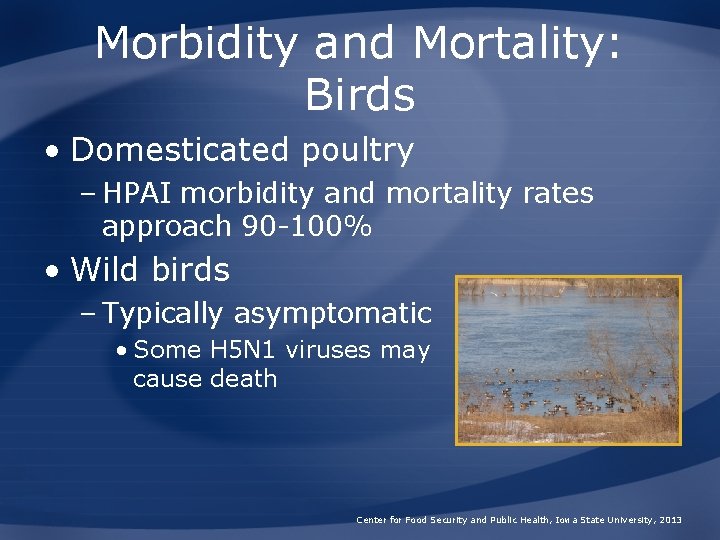 Morbidity and Mortality: Birds

• Domesticated poultry
– HPAI morbidity and mortality rates approach 90-100%

• Wild birds
– Typically asymptomatic
• Some H5N1 viruses may cause death

Center for Food Security and Public Health, Iowa State University, 2013